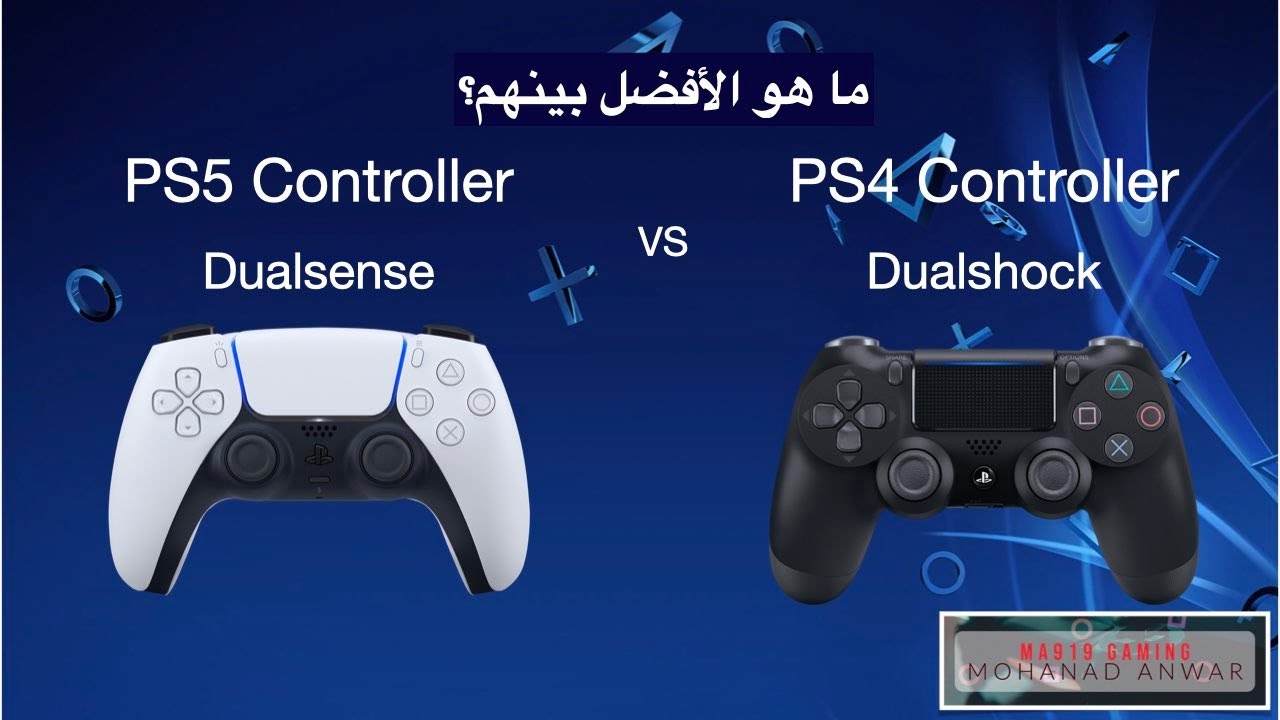 ما هو الأفضل بينهم؟

PS5 Controller

Dualsense

VS

PS4 Controller

Dualshock

SHARE

OPTIONS

MA919 GAMING
MOHANAD ANWAR